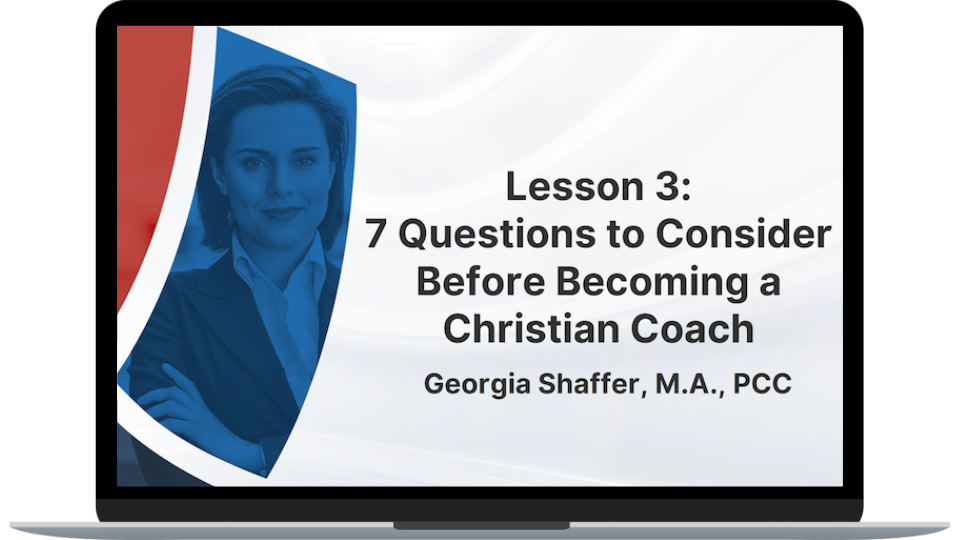 Lesson 3:
7 Questions to Consider Before Becoming a Christian Coach

Georgia Shaffer, M.A., PCC